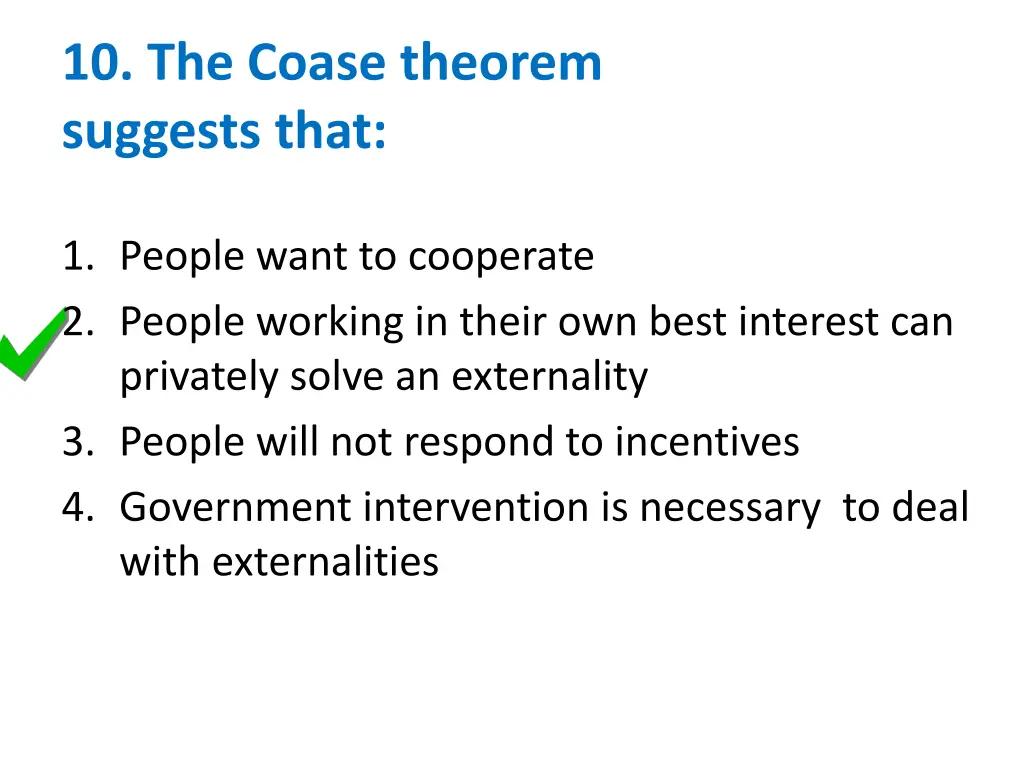 10. The Coase theorem suggests that:

1. People want to cooperate
2. People working in their own best interest can privately solve an externality
3. People will not respond to incentives
4. Government intervention is necessary to deal with externalities